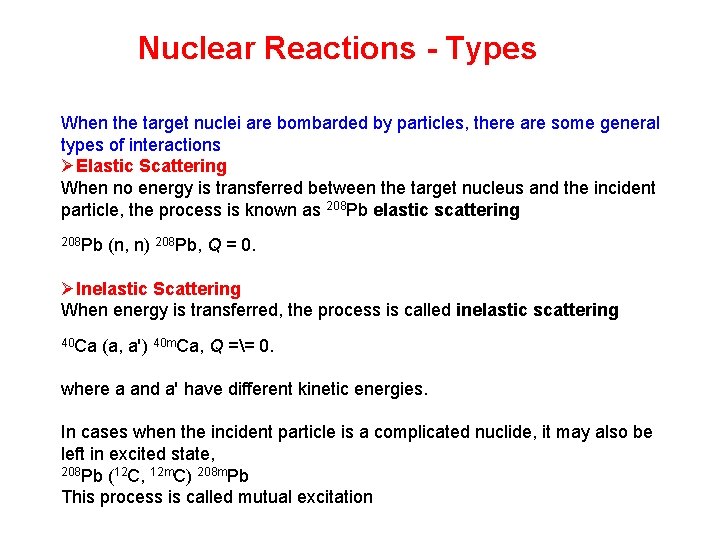 Nuclear Reactions - Types

When the target nuclei are bombarded by particles, there are some general types of interactions

➢Elastic Scattering

When no energy is transferred between the target nucleus and the incident particle, the process is known as $^{208}$Pb elastic scattering

$^{208}$Pb (n, n) $^{208}$Pb, $Q$ = 0.

➢Inelastic Scattering

When energy is transferred, the process is called inelastic scattering

$^{40}$Ca (a, a') $^{40m}$Ca, $Q$ =\= 0.

where a and a' have different kinetic energies.

In cases when the incident particle is a complicated nuclide, it may also be left in excited state,

$^{208}$Pb ($^{12}$C, $^{12m}$C) $^{208m}$Pb

This process is called mutual excitation